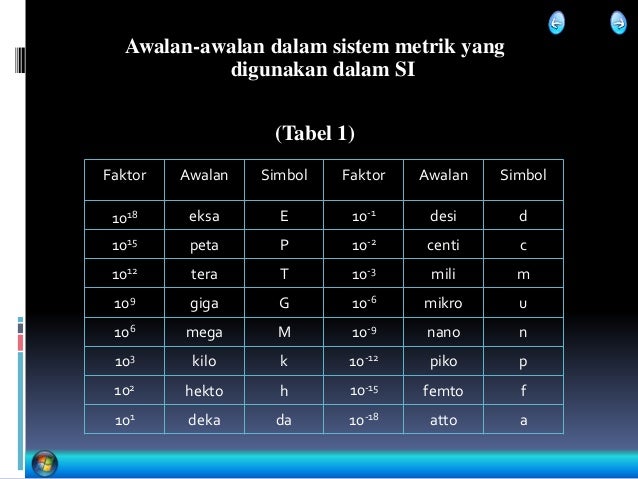 Awalan-awalan dalam sistem metrik yang digunakan dalam SI

(Tabel 1)

| Faktor | Awalan | Simbol | Faktor | Awalan | Simbol |
|---|---|---|---|---|---|
| $10^{18}$ | eksa | E | $10^{-1}$ | desi | d |
| $10^{15}$ | peta | P | $10^{-2}$ | centi | c |
| $10^{12}$ | tera | T | $10^{-3}$ | mili | m |
| $10^{9}$ | giga | G | $10^{-6}$ | mikro | u |
| $10^{6}$ | mega | M | $10^{-9}$ | nano | n |
| $10^{3}$ | kilo | k | $10^{-12}$ | piko | p |
| $10^{2}$ | hekto | h | $10^{-15}$ | femto | f |
| $10^{1}$ | deka | da | $10^{-18}$ | atto | a |